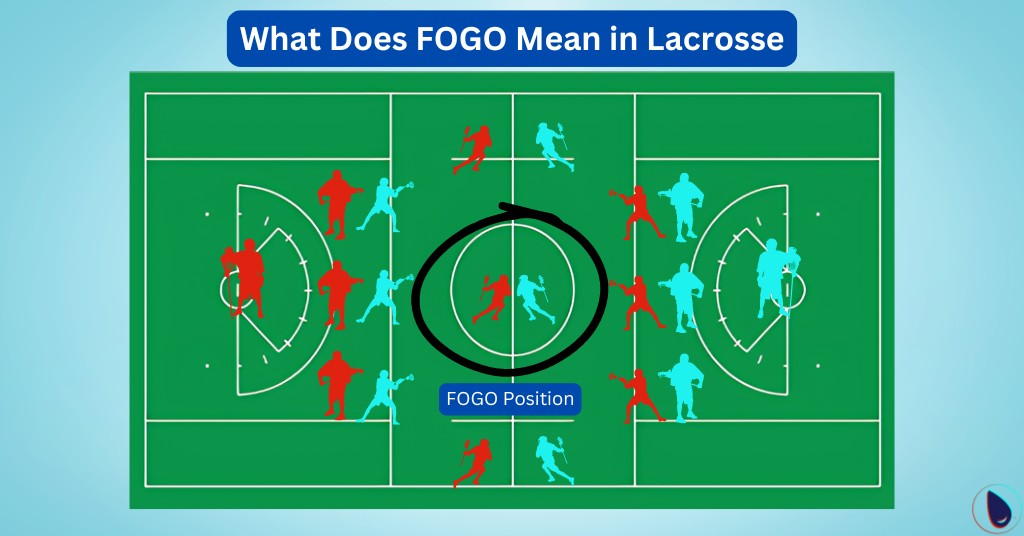 What Does FOGO Mean in Lacrosse

FOGO Position